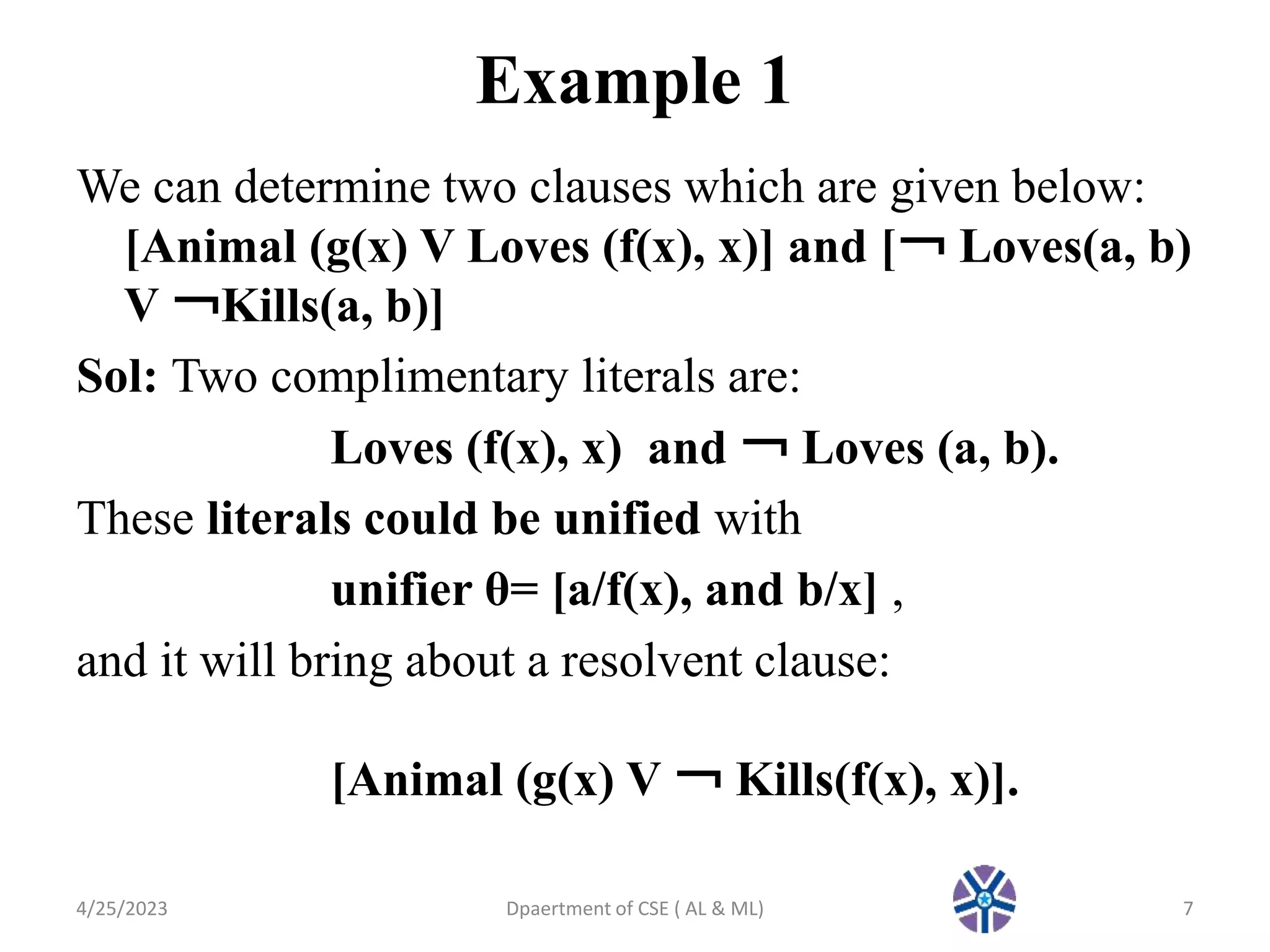 Example 1

We can determine two clauses which are given below:
[Animal (g(x) V Loves (f(x), x)] and [¬ Loves(a, b) V ¬Kills(a, b)]

Sol: Two complimentary literals are:

Loves (f(x), x) and ¬ Loves (a, b).

These literals could be unified with

unifier θ= [a/f(x), and b/x] ,

and it will bring about a resolvent clause:

[Animal (g(x) V ¬ Kills(f(x), x)].

4/25/2023 Dpaertment of CSE ( AL & ML) 7